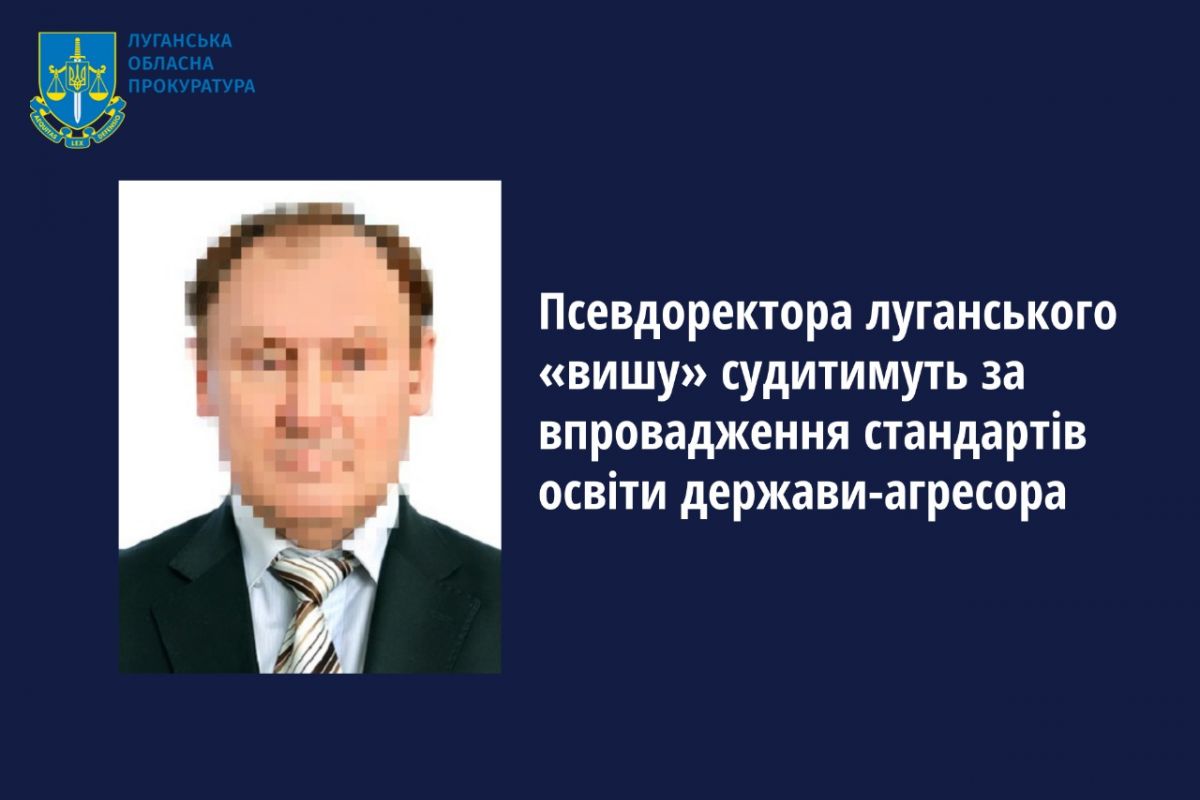 ЛУГАНСЬКА
ОБЛАСНА
ПРОКУРАТУРА

AEQUITAS LEX DEFENSIO

Псевдоректора луганського «вишу» судитимуть за впровадження стандартів освіти держави-агресора